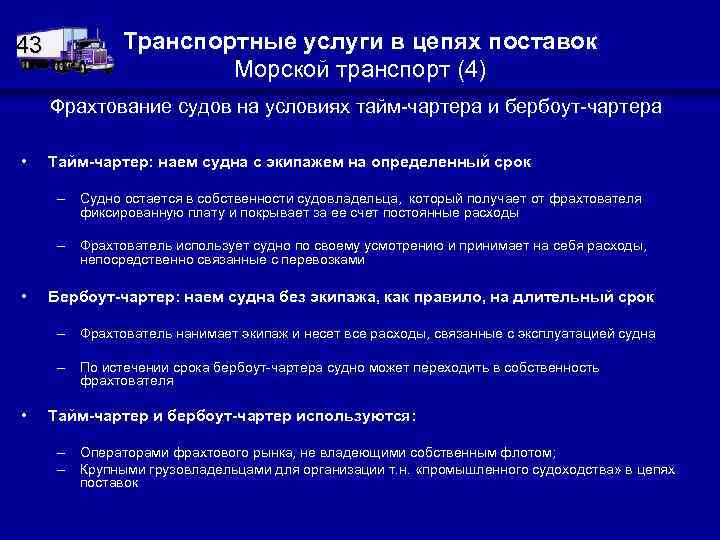 43

Транспортные услуги в цепях поставок
Морской транспорт (4)

Фрахтование судов на условиях тайм-чартера и бербоут-чартера

• Тайм-чартер: наем судна с экипажем на определенный срок

– Судно остается в собственности судовладельца, который получает от фрахтователя фиксированную плату и покрывает за ее счет постоянные расходы

– Фрахтователь использует судно по своему усмотрению и принимает на себя расходы, непосредственно связанные с перевозками

• Бербоут-чартер: наем судна без экипажа, как правило, на длительный срок

– Фрахтователь нанимает экипаж и несет все расходы, связанные с эксплуатацией судна

– По истечении срока бербоут-чартера судно может переходить в собственность фрахтователя

• Тайм-чартер и бербоут-чартер используются:

– Операторами фрахтового рынка, не владеющими собственным флотом;
– Крупными грузовладельцами для организации т.н. «промышленного судоходства» в цепях поставок